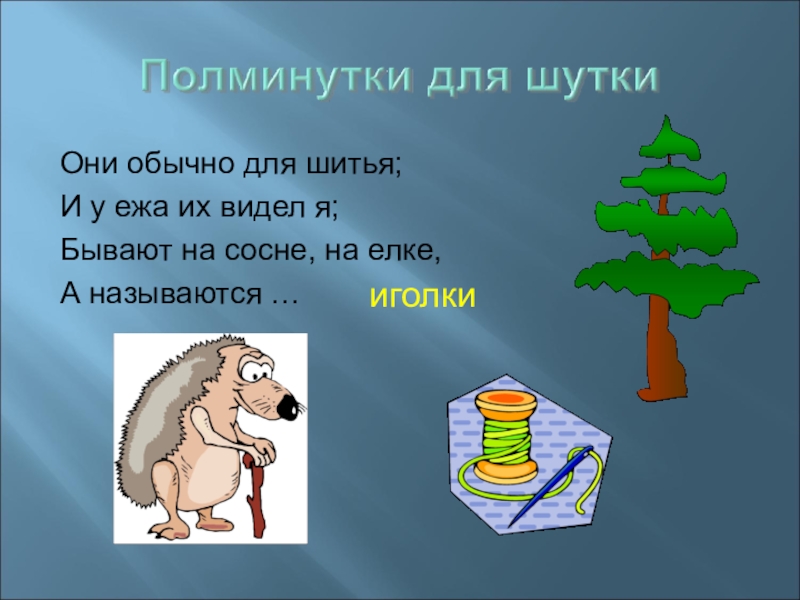 Полминутки для шутки

Они обычно для шитья;
И у ежа их видел я;
Бывают на сосне, на елке,
А называются … иголки